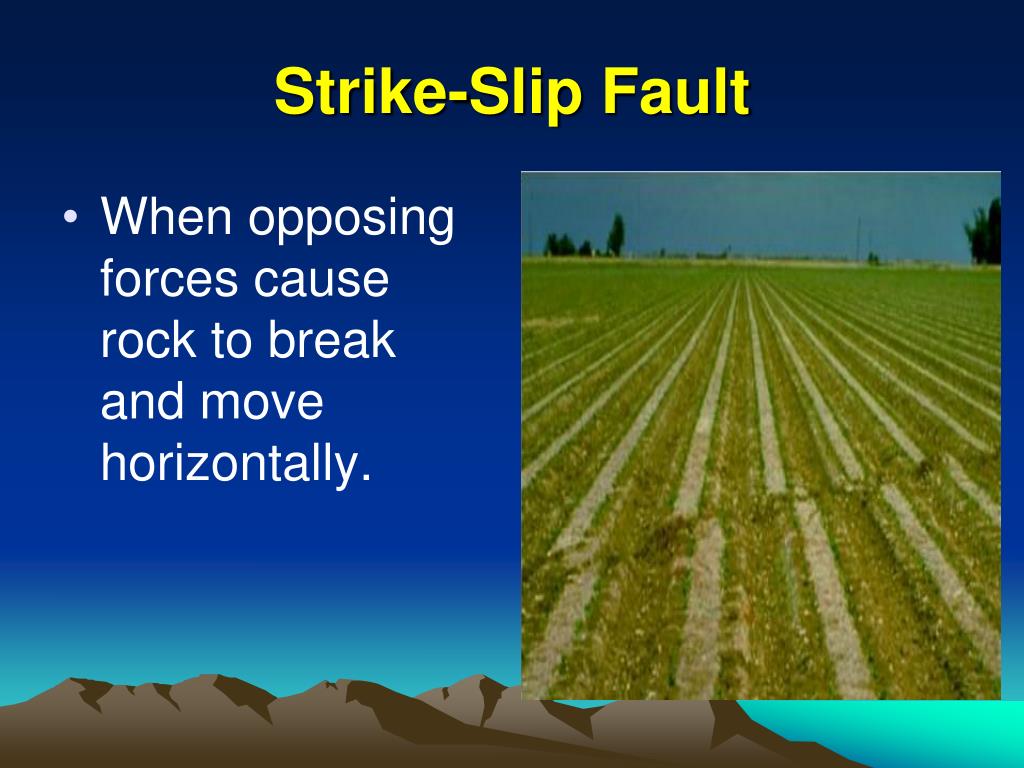 Strike-Slip Fault

• When opposing forces cause rock to break and move horizontally.